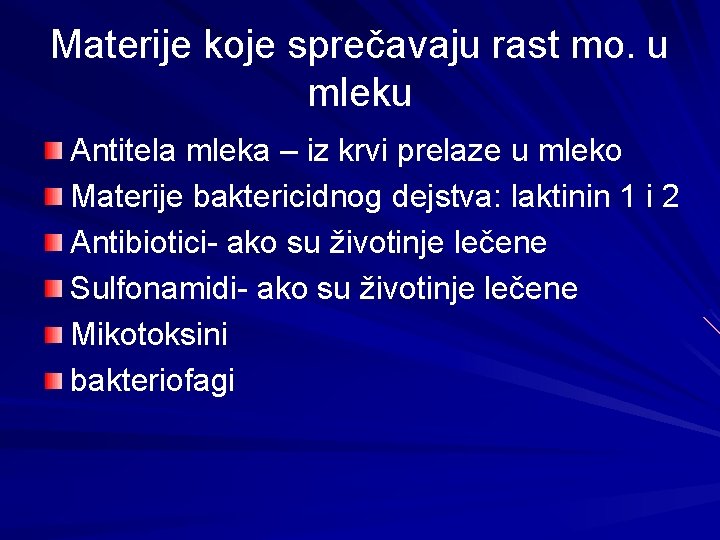 Materije koje sprečavaju rast mo. u mleku

- Antitela mleka – iz krvi prelaze u mleko
- Materije baktericidnog dejstva: laktinin 1 i 2
- Antibiotici- ako su životinje lečene
- Sulfonamidi- ako su životinje lečene
- Mikotoksini
- bakteriofagi